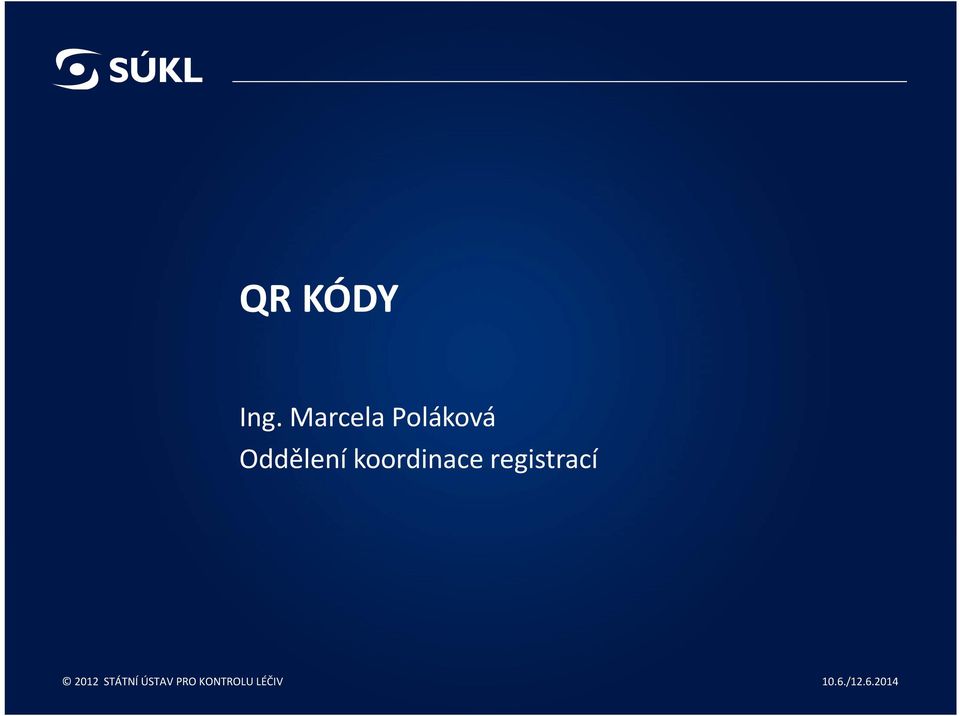 SÚKL

QR KÓDY

Ing. Marcela Poláková
Oddělení koordinace registrací

© 2012 STÁTNÍ ÚSTAV PRO KONTROLU LÉČIV

10.6./12.6.2014